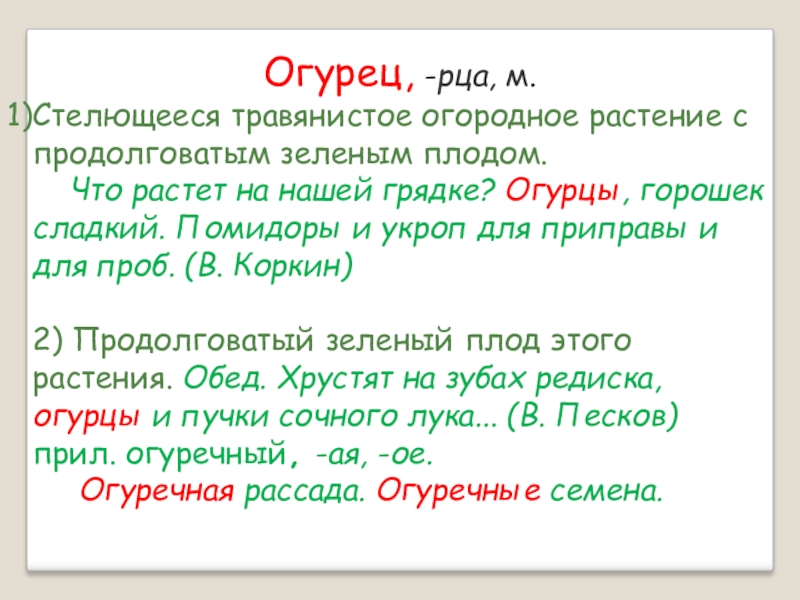 Огурец, -рца, м.

1)Стелющееся травянистое огородное растение с продолговатым зеленым плодом.

Что растет на нашей грядке? Огурцы, горошек сладкий. Помидоры и укроп для приправы и для проб. (В. Коркин)

2) Продолговатый зеленый плод этого растения. Обед. Хрустят на зубах редиска, огурцы и пучки сочного лука... (В. Песков)
прил. огуречный, -ая, -ое.

Огуречная рассада. Огуречные семена.